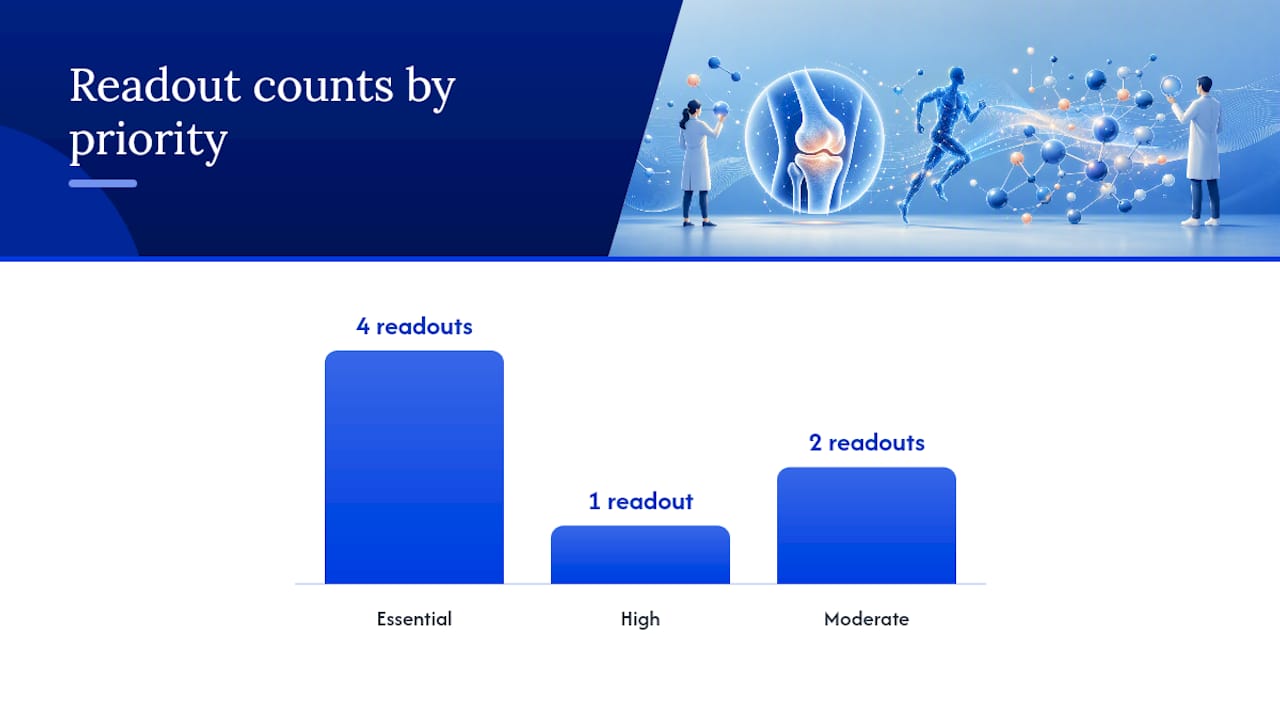 Readout counts by priority

4 readouts

1 readout

2 readouts

Essential

High

Moderate